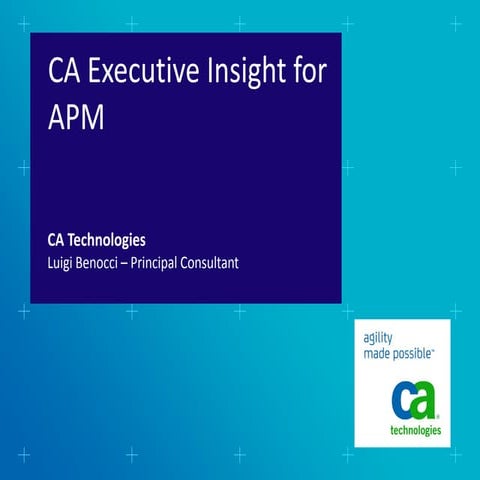 CA Executive Insight for APM

CA Technologies
Luigi Benocci – Principal Consultant

agility
made possible™

ca
technologies